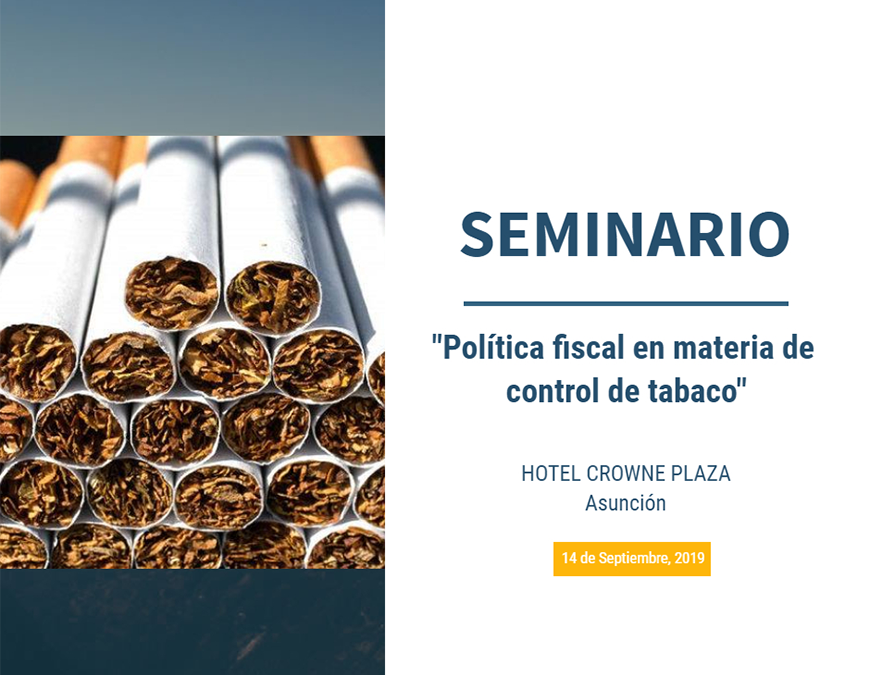 SEMINARIO

"Política fiscal en materia de control de tabaco"

HOTEL CROWNE PLAZA
Asunción

14 de Septiembre, 2019